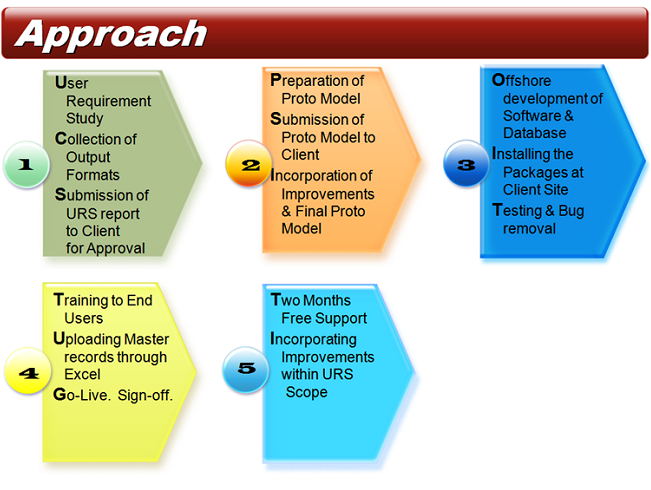 Approach

1

User Requirement Study

Collection of Output Formats

Submission of URS report to Client for Approval

2

Preparation of Proto Model

Submission of Proto Model to Client

Incorporation of Improvements & Final Proto Model

3

Offshore development of Software & Database

Installing the Packages at Client Site

Testing & Bug removal

4

Training to End Users

Uploading Master records through Excel

Go-Live. Sign-off.

5

Two Months Free Support

Incorporating Improvements within URS Scope